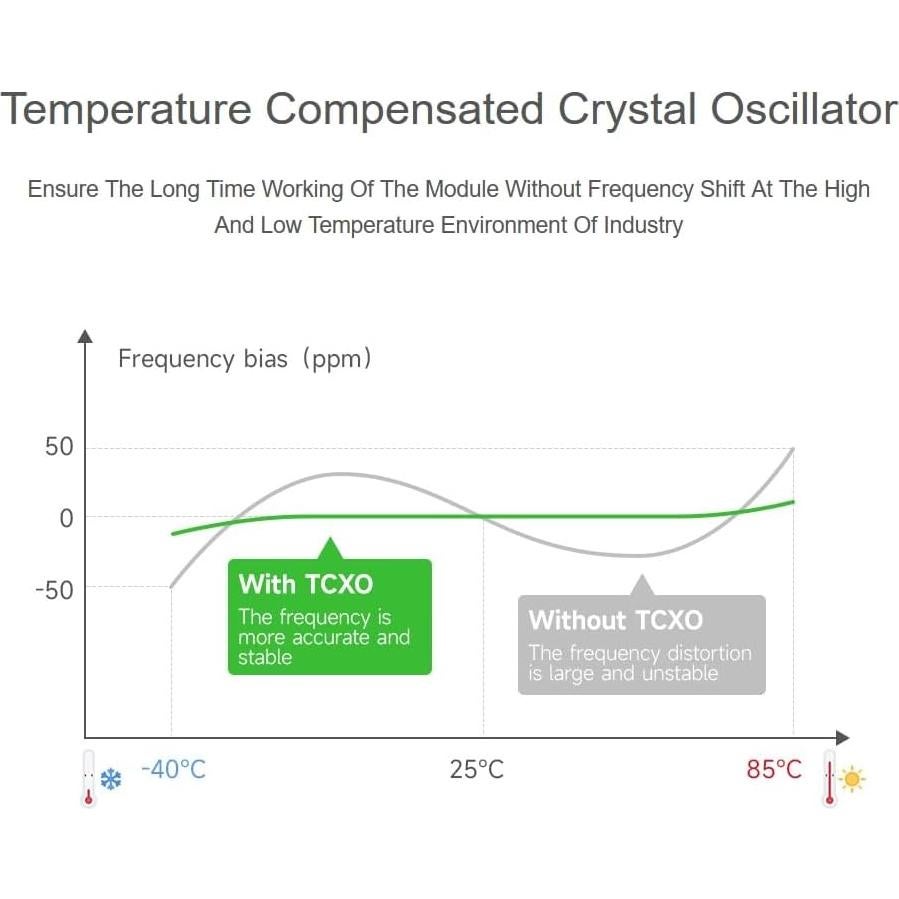 Temperature Compensated Crystal Oscillator

Ensure The Long Time Working Of The Module Without Frequency Shift At The High And Low Temperature Environment Of Industry

Frequency bias（ppm）

50

0

-50

With TCXO
The frequency is more accurate and stable

Without TCXO
The frequency distortion is large and unstable

-40°C

25°C

85°C